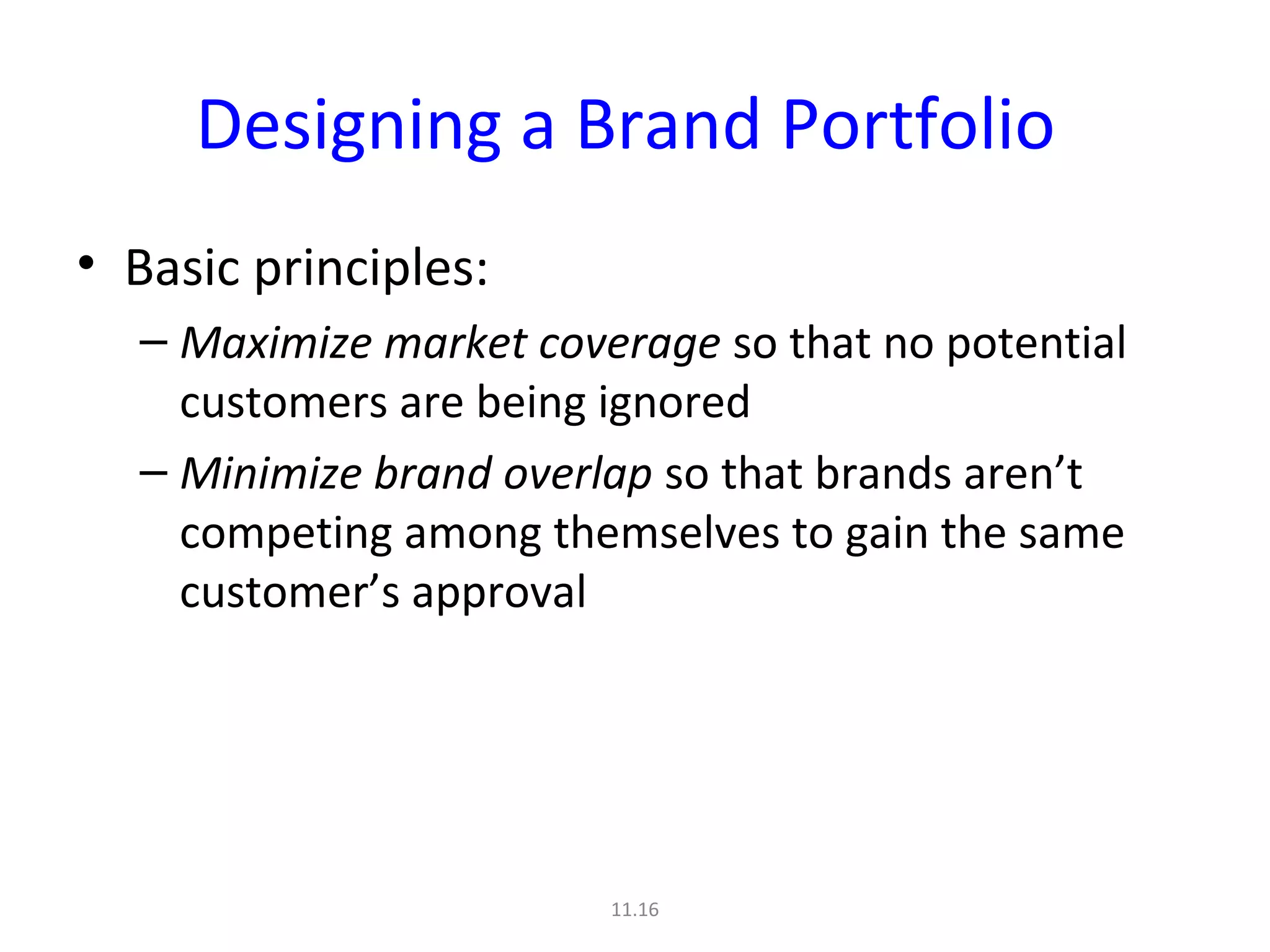 Designing a Brand Portfolio

• Basic principles:

– Maximize market coverage so that no potential customers are being ignored

– Minimize brand overlap so that brands aren’t competing among themselves to gain the same customer’s approval

11.16